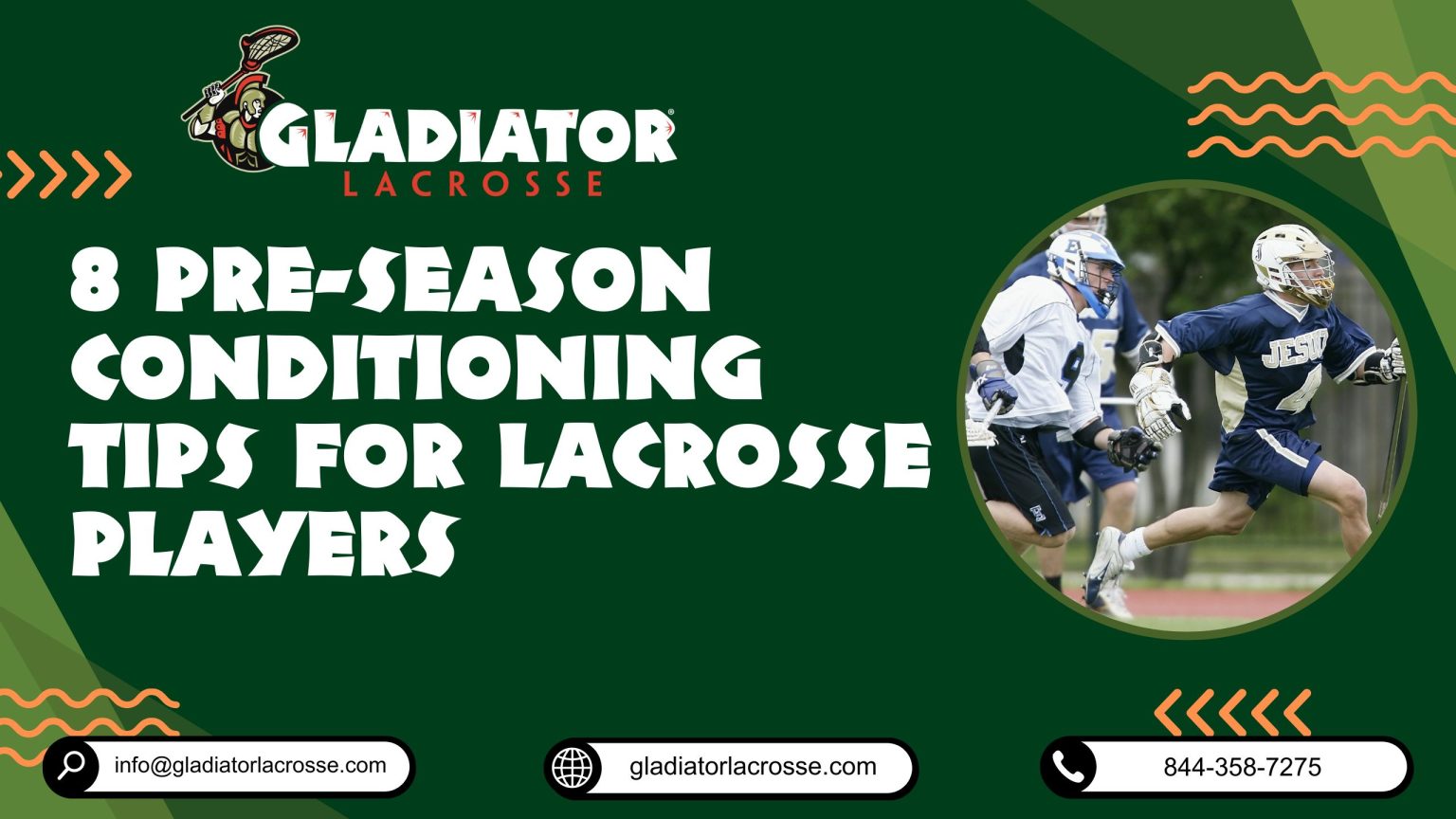 GLADIATOR®
LACROSSE

8 PRE-SEASON CONDITIONING TIPS FOR LACROSSE PLAYERS

JESUIT 4

info@gladiatorlacrosse.com

gladiatorlacrosse.com

844-358-7275